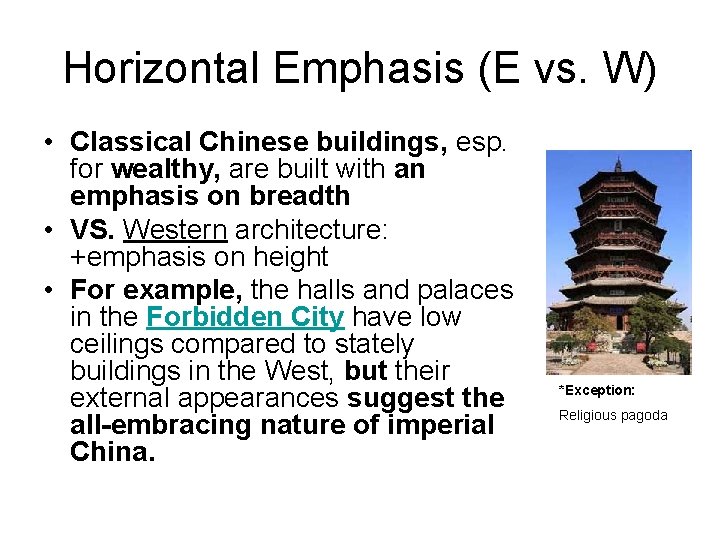 Horizontal Emphasis (E vs. W)

• Classical Chinese buildings, esp. for wealthy, are built with an emphasis on breadth
• VS. Western architecture: +emphasis on height
• For example, the halls and palaces in the Forbidden City have low ceilings compared to stately buildings in the West, but their external appearances suggest the all-embracing nature of imperial China.

*Exception:

Religious pagoda